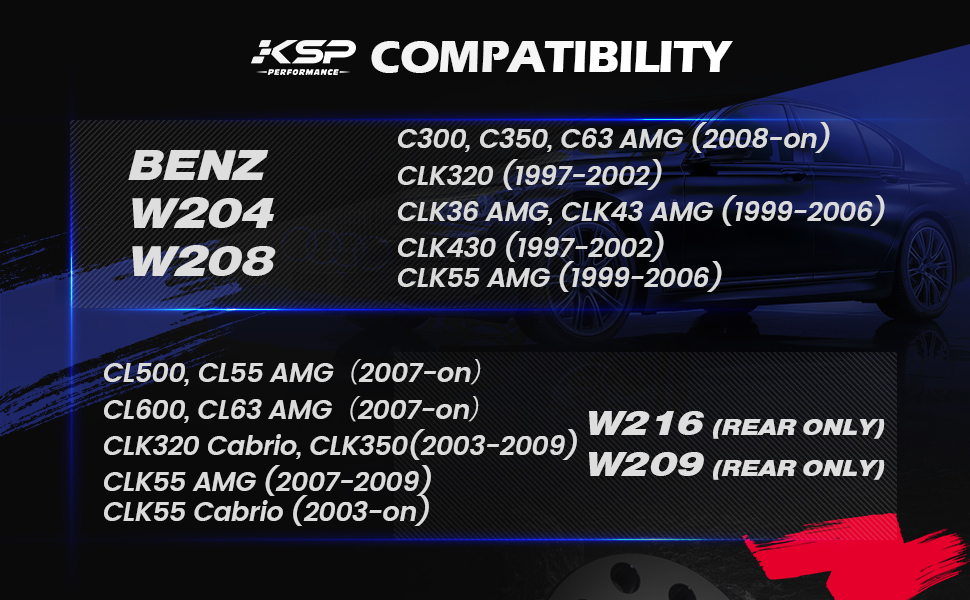 KSP PERFORMANCE COMPATIBILITY

BENZ
W204
W208

C300, C350, C63 AMG (2008-on)
CLK320 (1997-2002)
CLK36 AMG, CLK43 AMG (1999-2006)
CLK430 (1997-2002)
CLK55 AMG (1999-2006)

CL500, CL55 AMG (2007-on)
CL600, CL63 AMG (2007-on)
CLK320 Cabrio, CLK350(2003-2009)
CLK55 AMG (2007-2009)
CLK55 Cabrio (2003-on)

W216 (REAR ONLY)
W209 (REAR ONLY)